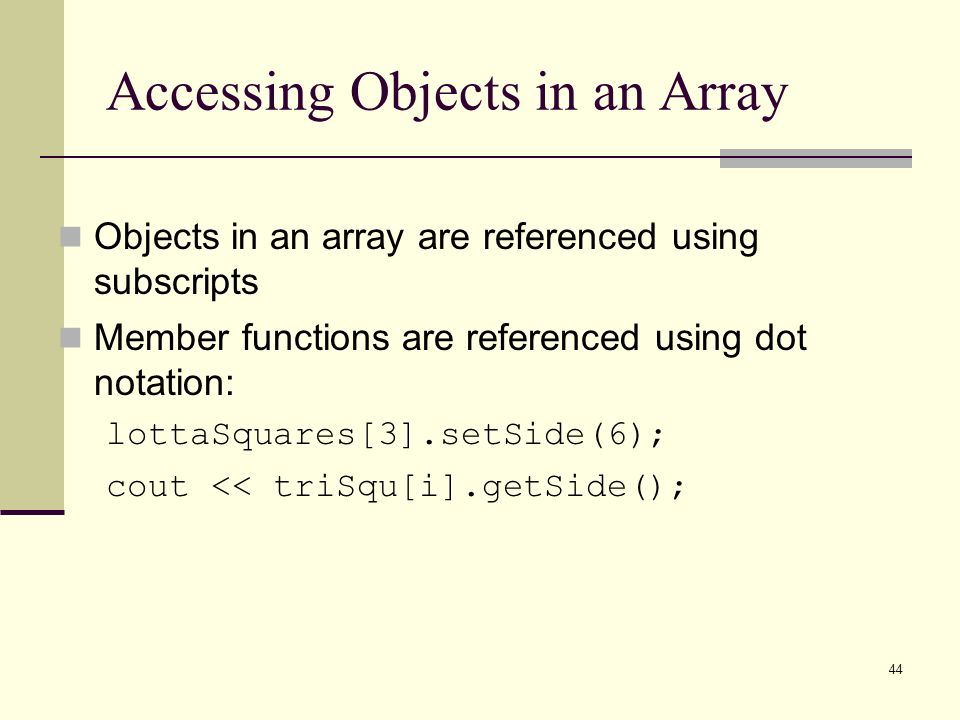 Accessing Objects in an Array

Objects in an array are referenced using subscripts

Member functions are referenced using dot notation:

lottaSquares[3].setSide(6);

cout << triSqu[i].getSide();

44